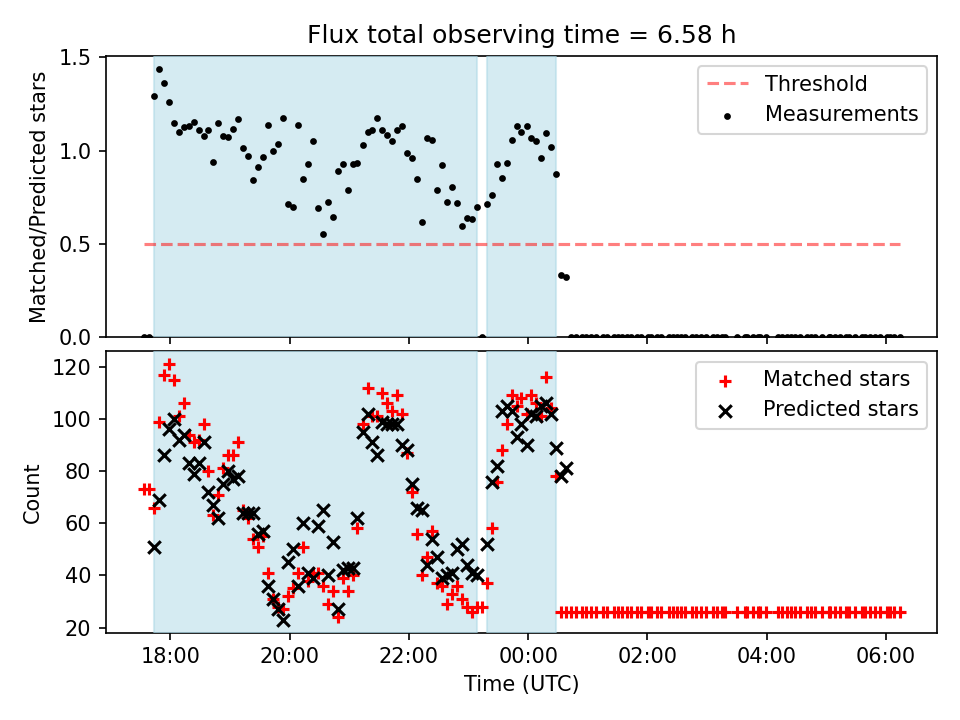 Flux total observing time = 6.58 h

Matched/Predicted stars

1.5
1.0
0.5
0.0

Threshold
Measurements

Count

120
100
80
60
40
20

Matched stars
Predicted stars

18:00
20:00
22:00
00:00
02:00
04:00
06:00

Time (UTC)